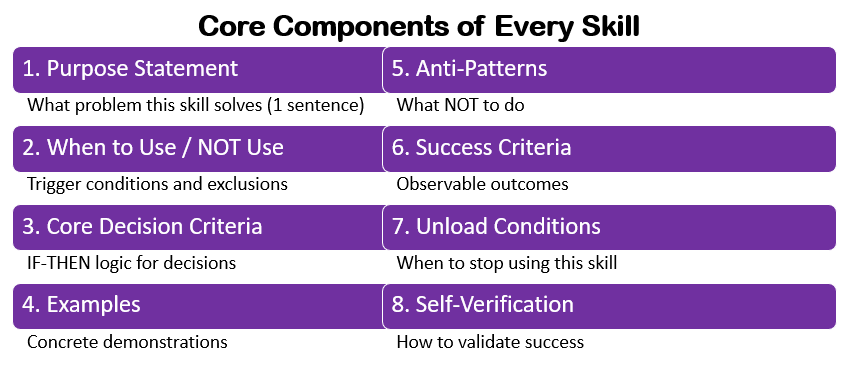 Core Components of Every Skill

1. Purpose Statement

What problem this skill solves (1 sentence)

2. When to Use / NOT Use

Trigger conditions and exclusions

3. Core Decision Criteria

IF-THEN logic for decisions

4. Examples

Concrete demonstrations

5. Anti-Patterns

What NOT to do

6. Success Criteria

Observable outcomes

7. Unload Conditions

When to stop using this skill

8. Self-Verification

How to validate success